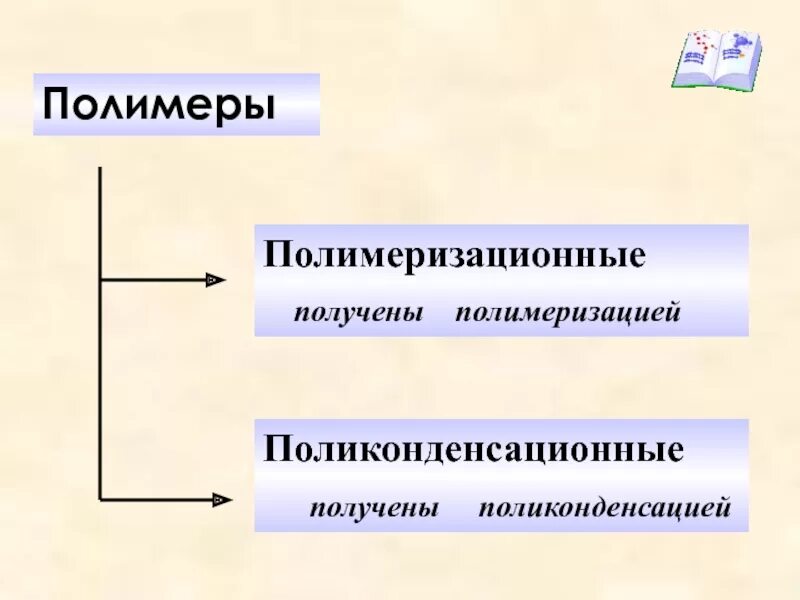 Полимеры

Полимеризационные

получены полимеризацией

Поликонденсационные

получены поликонденсацией